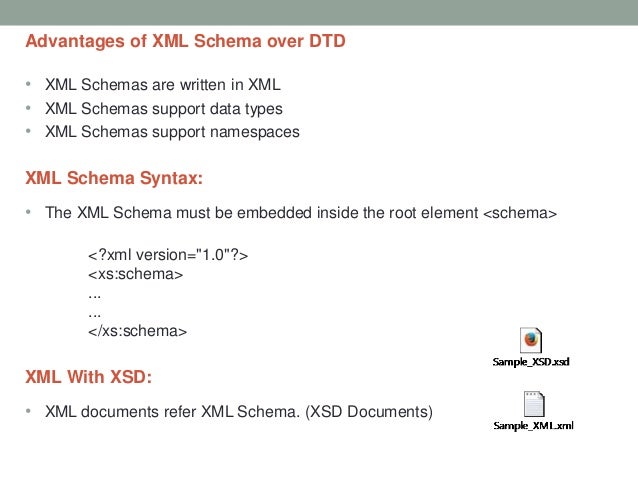 Advantages of XML Schema over DTD

• XML Schemas are written in XML
• XML Schemas support data types
• XML Schemas support namespaces

XML Schema Syntax:

• The XML Schema must be embedded inside the root element <schema>

<?xml version="1.0"?>
<xs:schema>
...
...
</xs:schema>

Sample_XSD.xsd

XML With XSD:

• XML documents refer XML Schema. (XSD Documents)

Sample_XML.xml